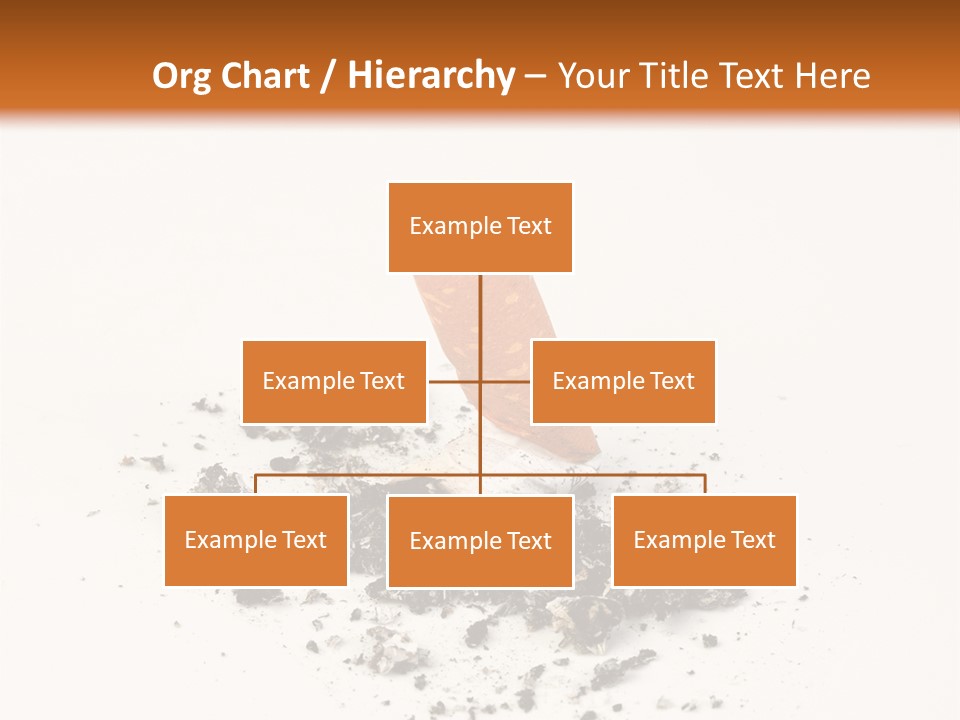 Org Chart / Hierarchy – Your Title Text Here

Example Text

Example Text

Example Text

Example Text

Example Text

Example Text